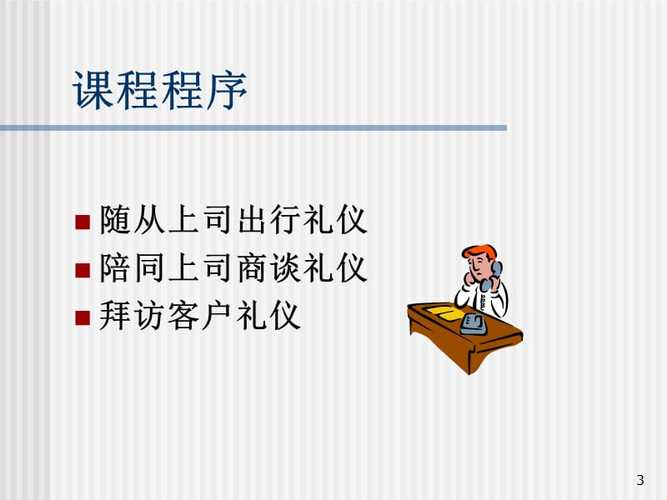 课程程序

■ 随从上司出行礼仪
■ 陪同上司商谈礼仪
■ 拜访客户礼仪

3